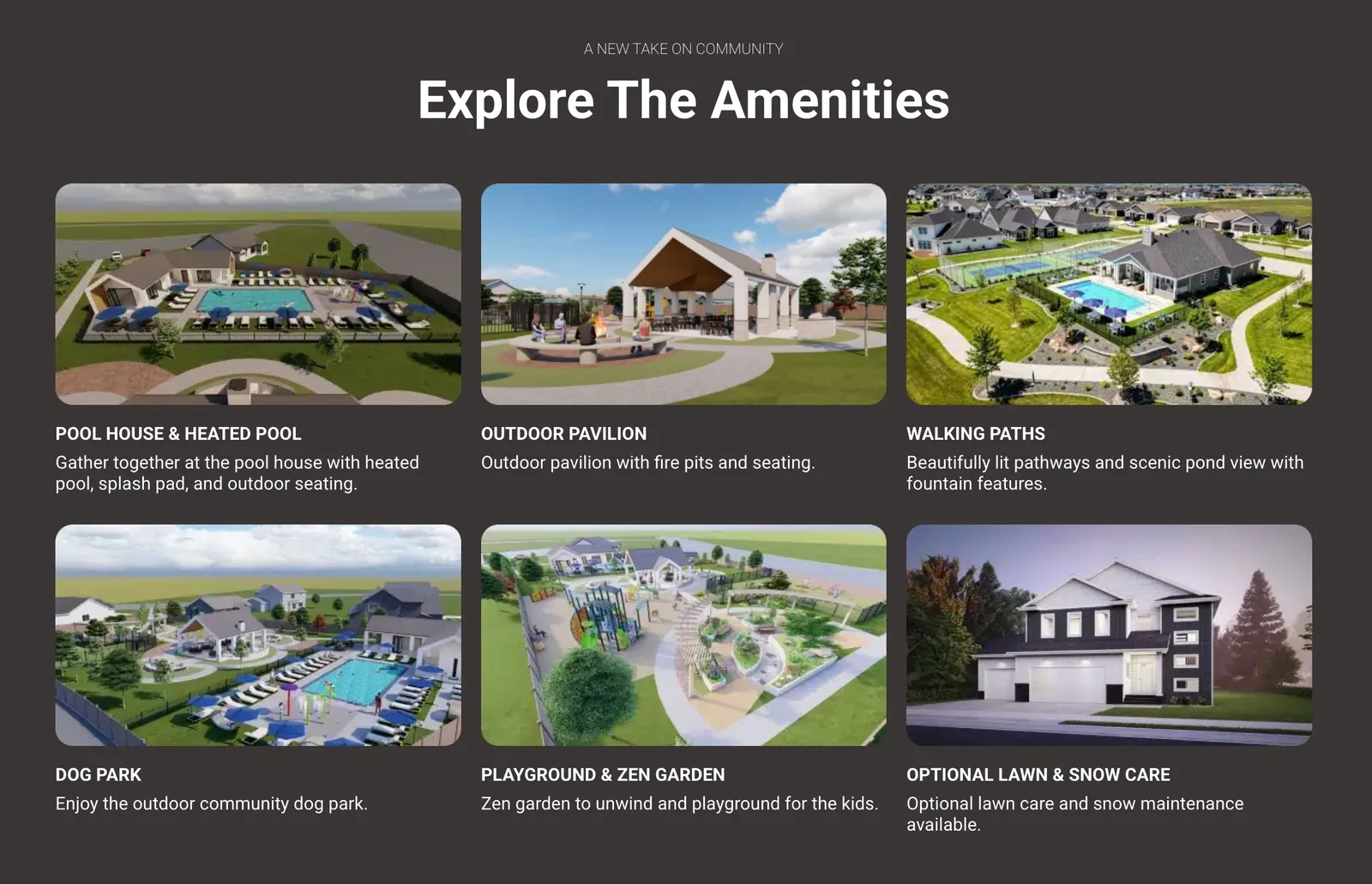 A NEW TAKE ON COMMUNITY

Explore The Amenities

POOL HOUSE & HEATED POOL

Gather together at the pool house with heated pool, splash pad, and outdoor seating.

OUTDOOR PAVILION

Outdoor pavilion with fire pits and seating.

WALKING PATHS

Beautifully lit pathways and scenic pond view with fountain features.

DOG PARK

Enjoy the outdoor community dog park.

PLAYGROUND & ZEN GARDEN

Zen garden to unwind and playground for the kids.

OPTIONAL LAWN & SNOW CARE

Optional lawn care and snow maintenance available.